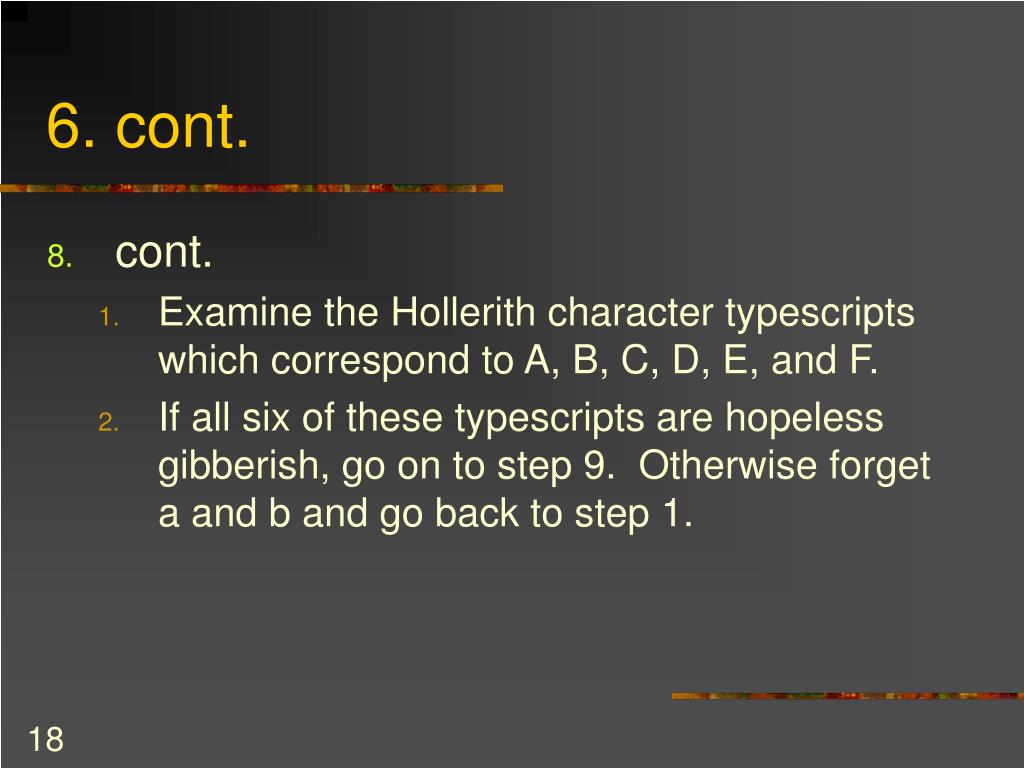 6. cont.

8. cont.

1. Examine the Hollerith character typescripts which correspond to A, B, C, D, E, and F.

2. If all six of these typescripts are hopeless gibberish, go on to step 9.  Otherwise forget a and b and go back to step 1.

18